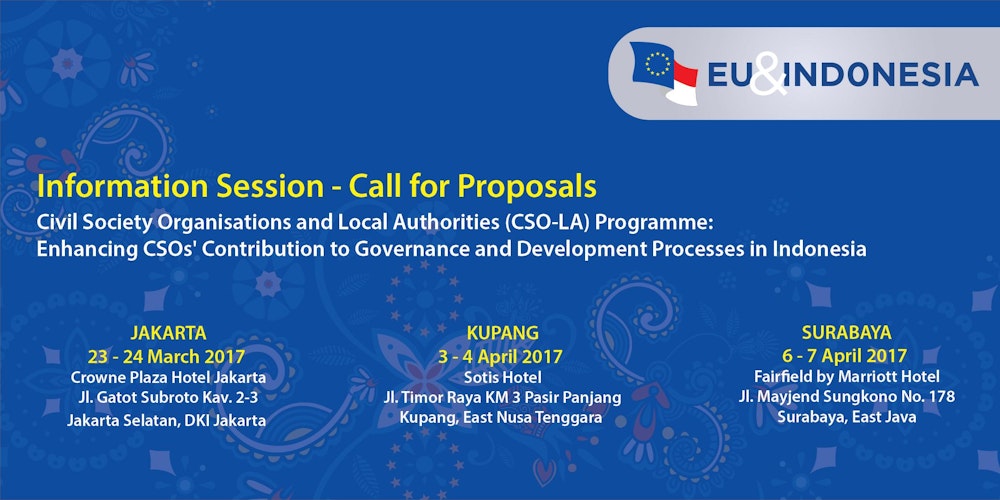 EU&INDONESIA

Information Session - Call for Proposals

Civil Society Organisations and Local Authorities (CSO-LA) Programme: Enhancing CSOs' Contribution to Governance and Development Processes in Indonesia

JAKARTA
23 - 24 March 2017
Crowne Plaza Hotel Jakarta
Jl. Gatot Subroto Kav. 2-3
Jakarta Selatan, DKI Jakarta

KUPANG
3 - 4 April 2017
Sotis Hotel
Jl. Timor Raya KM 3 Pasir Panjang
Kupang, East Nusa Tenggara

SURABAYA
6 - 7 April 2017
Fairfield by Marriott Hotel
Jl. Mayjend Sungkono No. 178
Surabaya, East Java